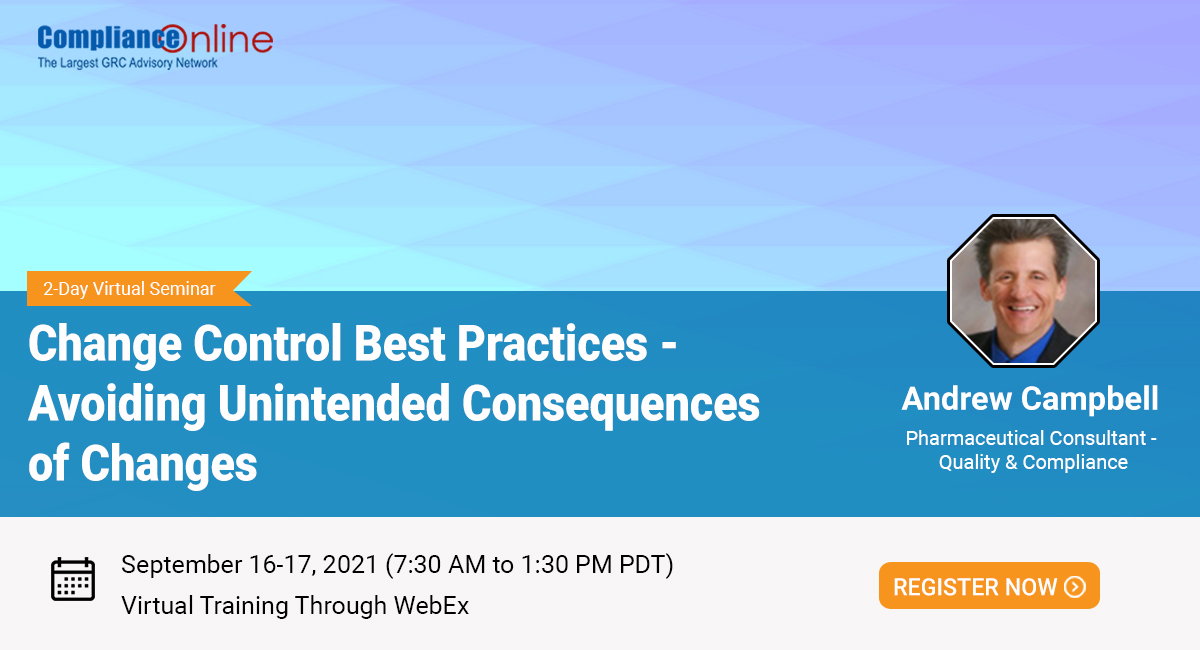 ComplianceOnline
The Largest GRC Advisory Network

2-Day Virtual Seminar

Change Control Best Practices - Avoiding Unintended Consequences of Changes

Andrew Campbell
Pharmaceutical Consultant - Quality & Compliance

September 16-17, 2021 (7:30 AM to 1:30 PM PDT)
Virtual Training Through WebEx

REGISTER NOW